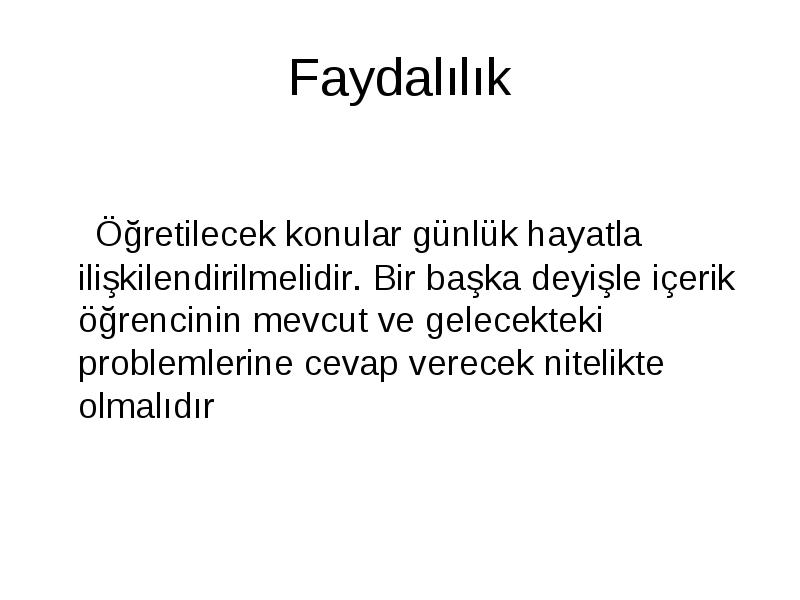 Faydalılık

Öğretilecek konular günlük hayatla ilişkilendirilmelidir. Bir başka deyişle içerik öğrencinin mevcut ve gelecekteki problemlerine cevap verecek nitelikte olmalıdır